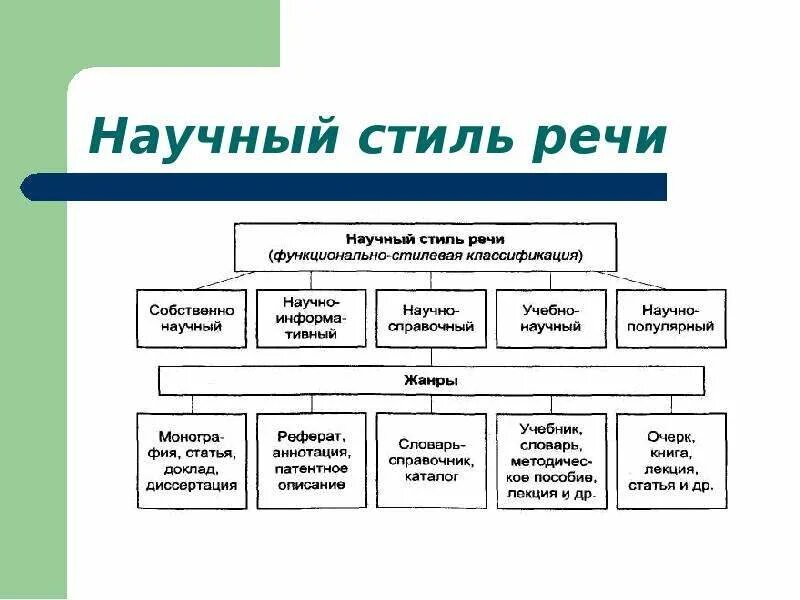 Научный стиль речи

Научный стиль речи
(функционально-стилевая классификация)

Собственно научный

Научно-информативный

Научно-справочный

Учебно-научный

Научно-популярный

Жанры

Монография, статья, доклад, диссертация

Реферат, аннотация, патентное описание

Словарь-справочник, каталог

Учебник, словарь, методическое пособие, лекция и др.

Очерк, книга, лекция, статья и др.